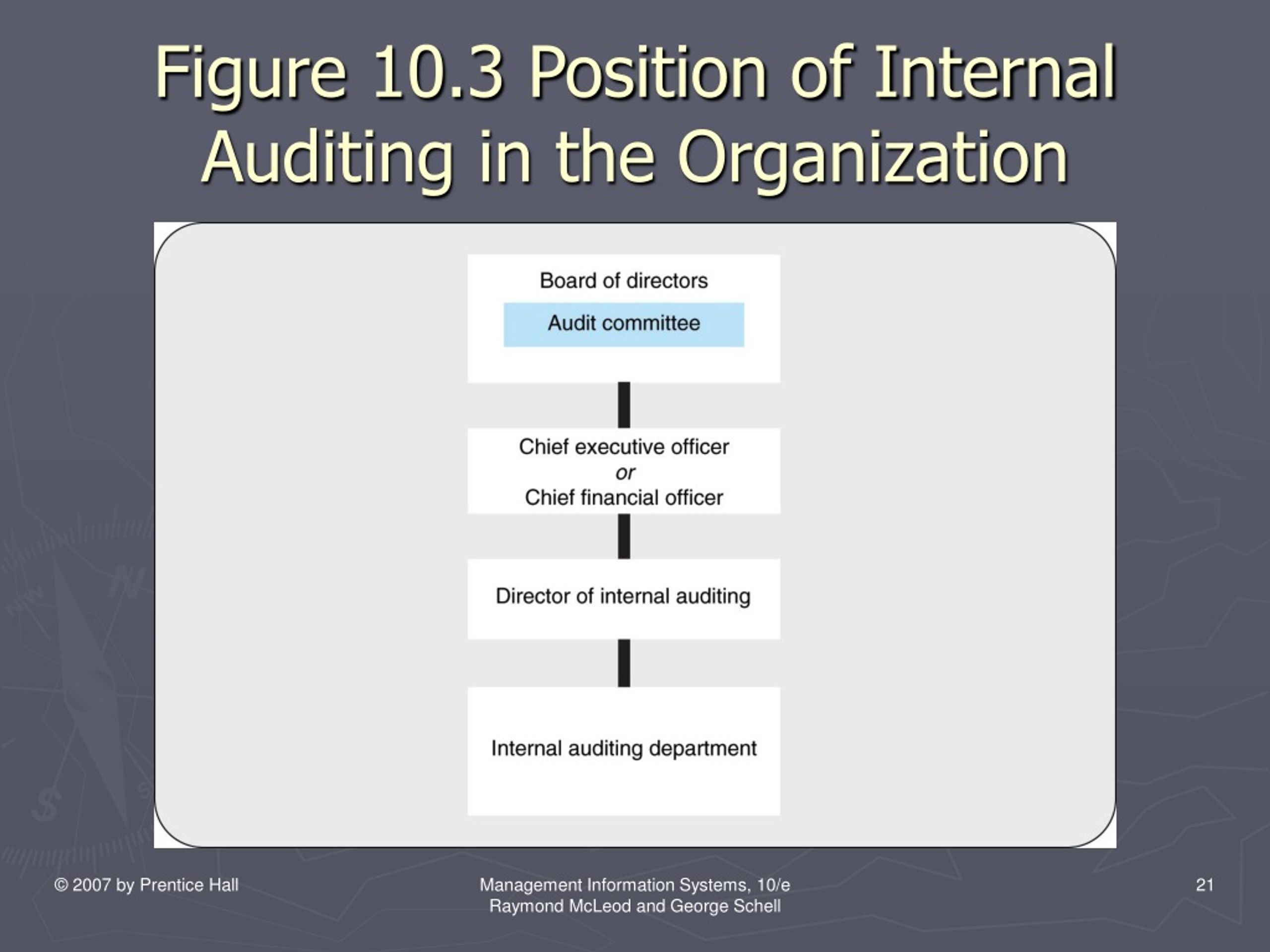 Figure 10.3 Position of Internal Auditing in the Organization

Board of directors

Audit committee

Chief executive officer
or
Chief financial officer

Director of internal auditing

Internal auditing department

© 2007 by Prentice Hall

Management Information Systems, 10/e
Raymond McLeod and George Schell

21